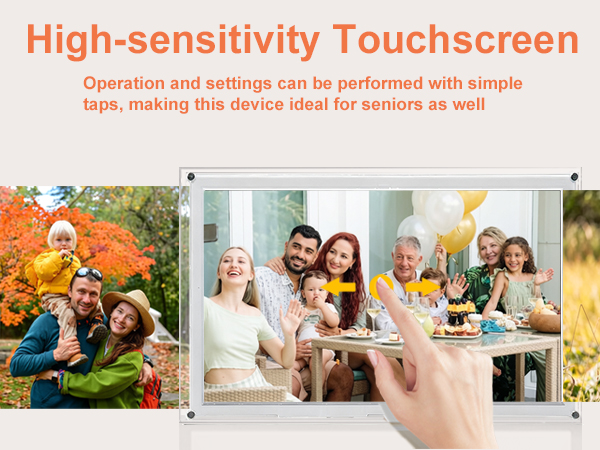 High-sensitivity Touchscreen

Operation and settings can be performed with simple taps, making this device ideal for seniors as well